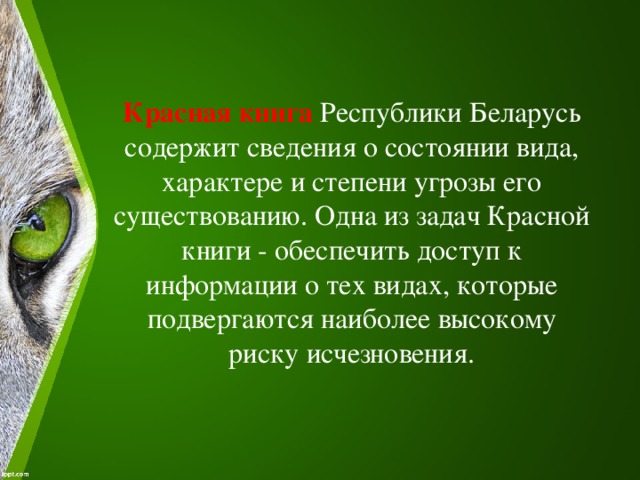 Красная книга Республики Беларусь содержит сведения о состоянии вида, характере и степени угрозы его существованию. Одна из задач Красной книги - обеспечить доступ к информации о тех видах, которые подвергаются наиболее высокому риску исчезновения.

fppt.com